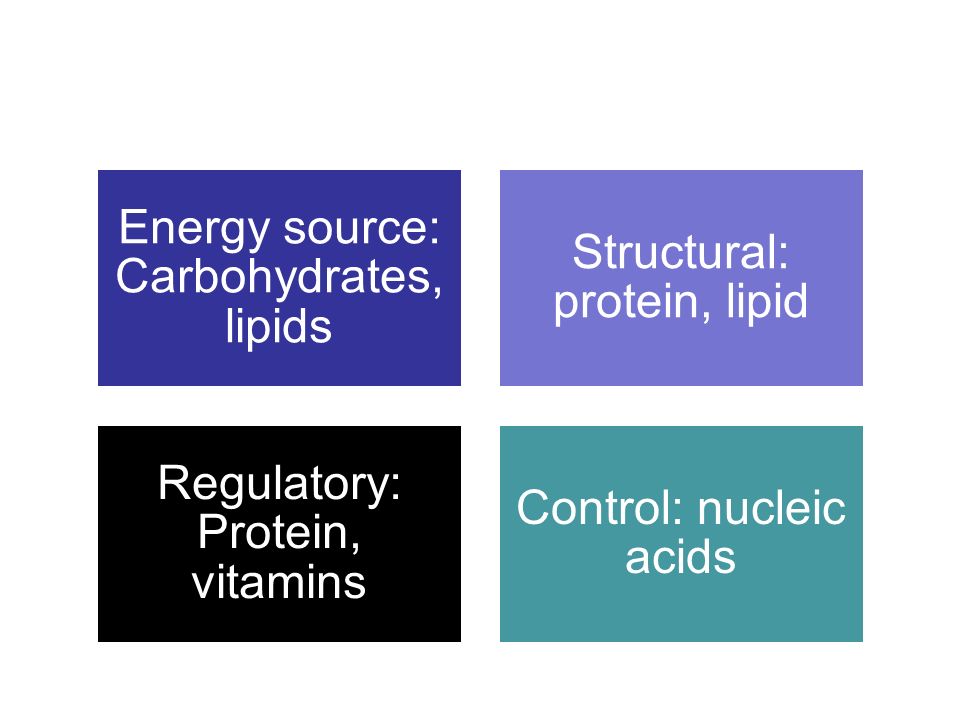 Energy source: Carbohydrates, lipids

Structural: protein, lipid

Regulatory: Protein, vitamins

Control: nucleic acids